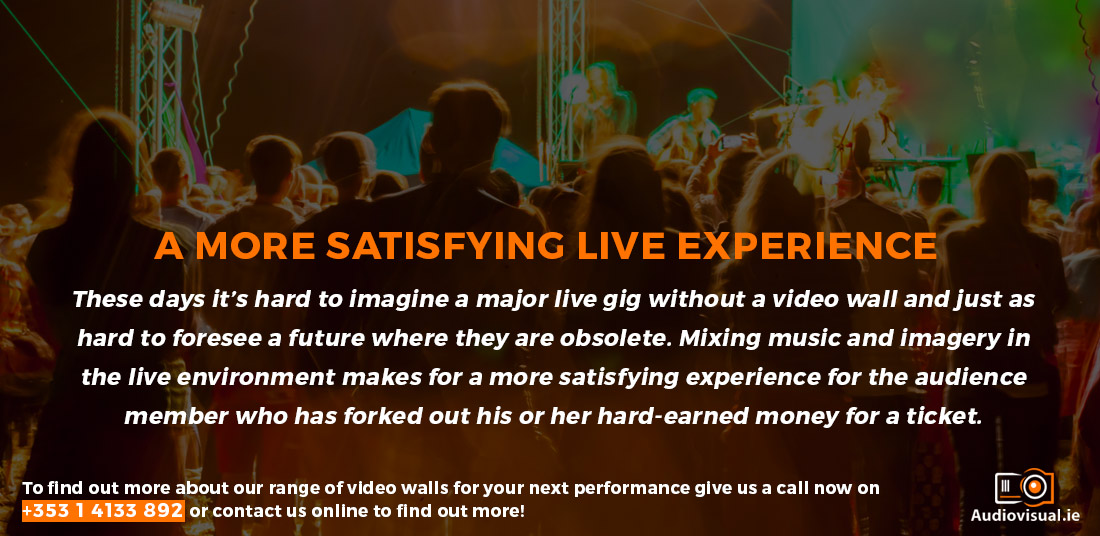 A MORE SATISFYING LIVE EXPERIENCE

These days it's hard to imagine a major live gig without a video wall and just as hard to foresee a future where they are obsolete. Mixing music and imagery in the live environment makes for a more satisfying experience for the audience member who has forked out his or her hard-earned money for a ticket.

To find out more about our range of video walls for your next performance give us a call now on +353 1 4133 892 or contact us online to find out more!

Audiovisual.ie